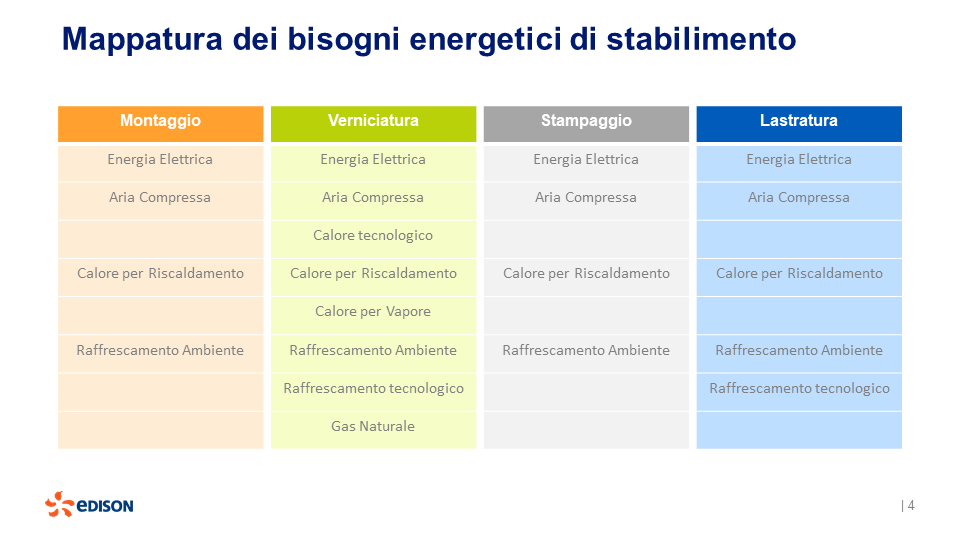 Mappatura dei bisogni energetici di stabilimento

| Montaggio | Verniciatura | Stampaggio | Lastratura |
|---|---|---|---|
| Energia Elettrica | Energia Elettrica | Energia Elettrica | Energia Elettrica |
| Aria Compressa | Aria Compressa | Aria Compressa | Aria Compressa |
| | Calore tecnologico | | |
| Calore per Riscaldamento | Calore per Riscaldamento | Calore per Riscaldamento | Calore per Riscaldamento |
| | Calore per Vapore | | |
| Raffrescamento Ambiente | Raffrescamento Ambiente | Raffrescamento Ambiente | Raffrescamento Ambiente |
| | Raffrescamento tecnologico | | Raffrescamento tecnologico |
| | Gas Naturale | | |

EDISON

| 4